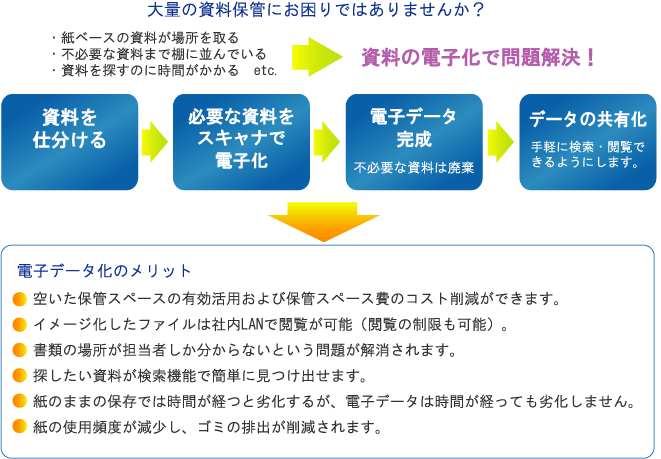 大量の資料保管にお困りではありませんか？

・紙ベースの資料が場所を取る
・不必要な資料まで棚に並んでいる
・資料を探すのに時間がかかる　etc.

資料の電子化で問題解決！

資料を仕分ける

必要な資料をスキャナで電子化

電子データ完成

不必要な資料は廃棄

データの共有化

手軽に検索・閲覧できるようにします。

電子データ化のメリット

空いた保管スペースの有効活用および保管スペース費のコスト削減ができます。

イメージ化したファイルは社内LANで閲覧が可能（閲覧の制限も可能）。

書類の場所が担当者しか分からないという問題が解消されます。

探したい資料が検索機能で簡単に見つけ出せます。

紙のままの保存では時間が経つと劣化するが、電子データは時間が経っても劣化しません。

紙の使用頻度が減少し、ゴミの排出が削減されます。